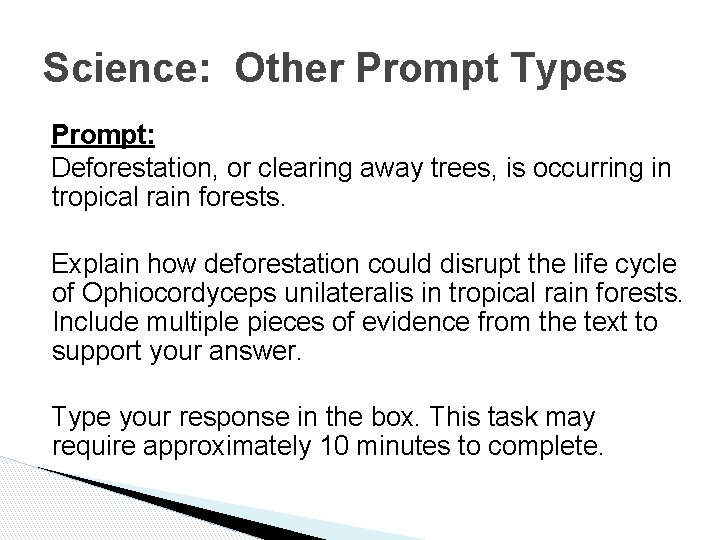 Science: Other Prompt Types

Prompt:

Deforestation, or clearing away trees, is occurring in tropical rain forests.

Explain how deforestation could disrupt the life cycle of Ophiocordyceps unilateralis in tropical rain forests. Include multiple pieces of evidence from the text to support your answer.

Type your response in the box. This task may require approximately 10 minutes to complete.